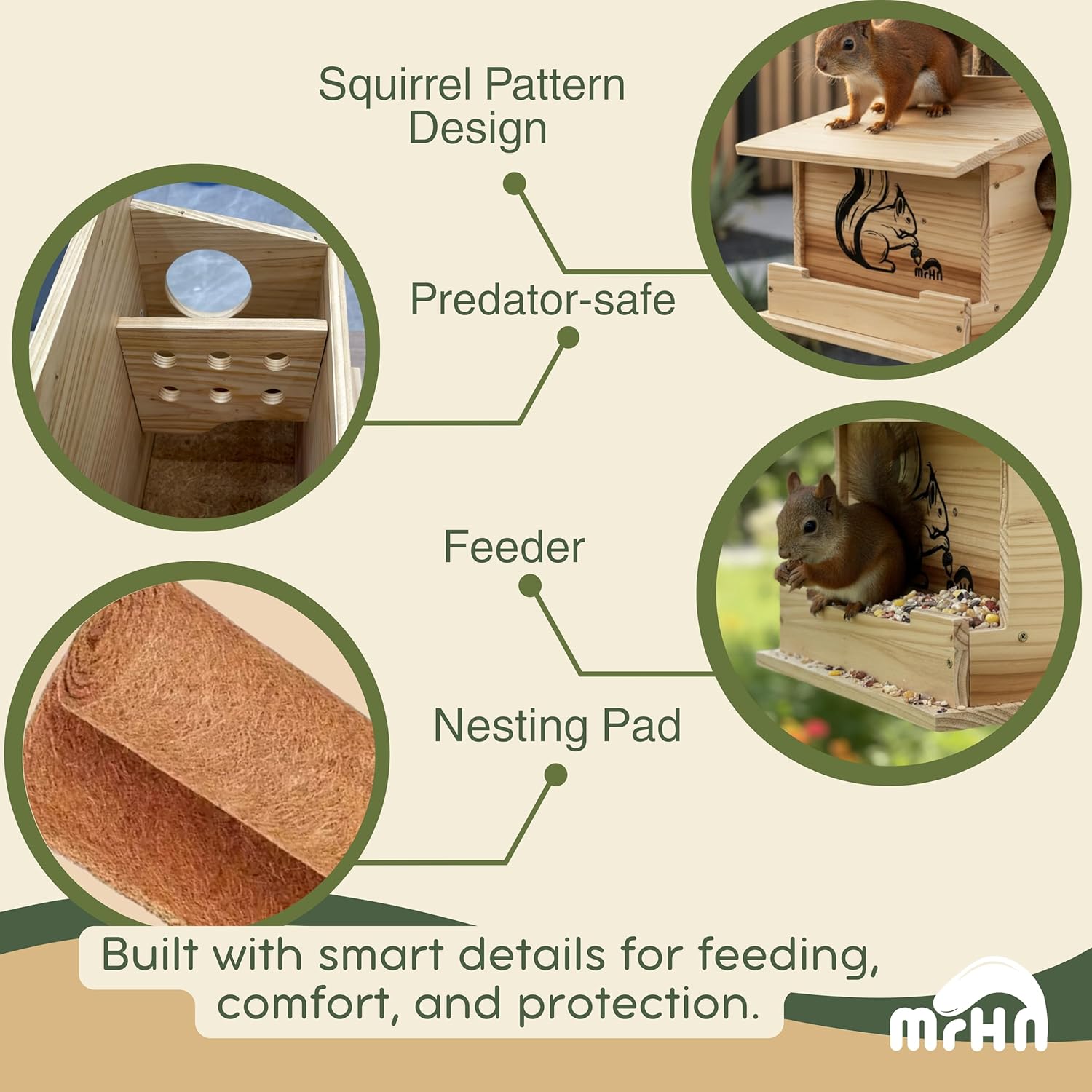 Squirrel Pattern Design

mrHn

Predator-safe

Feeder

Nesting Pad

Built with smart details for feeding, comfort, and protection.

mrHn